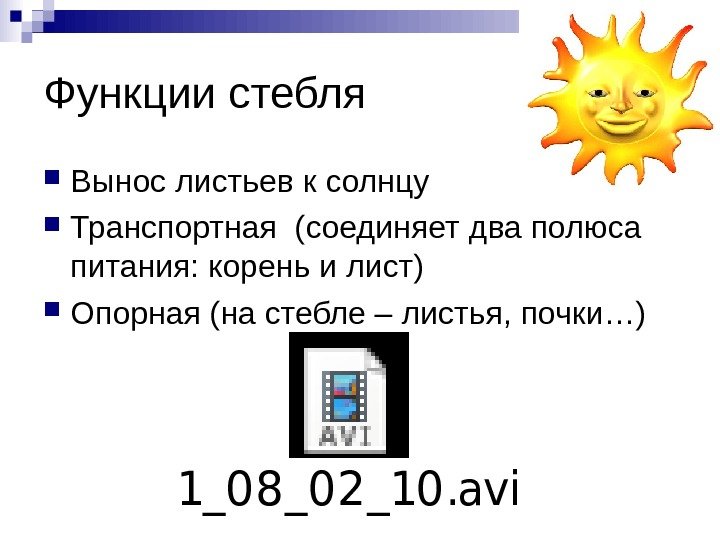 Функции стебля

Вынос листьев к солнцу

Транспортная (соединяет два полюса питания: корень и лист)

Опорная (на стебле – листья, почки…)

AVI

1_08_02_10.avi